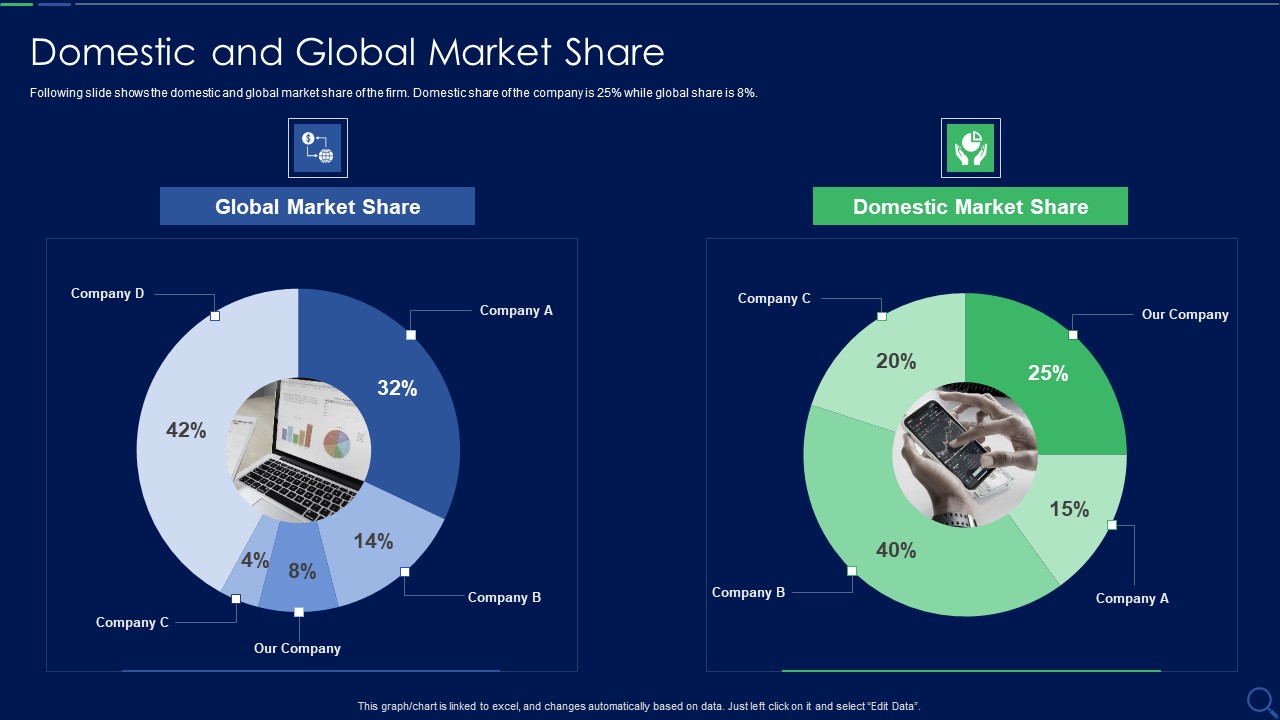 Domestic and Global Market Share

Following slide shows the domestic and global market share of the firm. Domestic share of the company is 25% while global share is 8%.

Global Market Share

Company D

Company A

32%

42%

14%

4%

8%

Company B

Company C

Our Company

Domestic Market Share

Company C

Our Company

20%

25%

15%

40%

Company B

Company A

This graph/chart is linked to excel, and changes automatically based on data. Just left click on it and select "Edit Data".